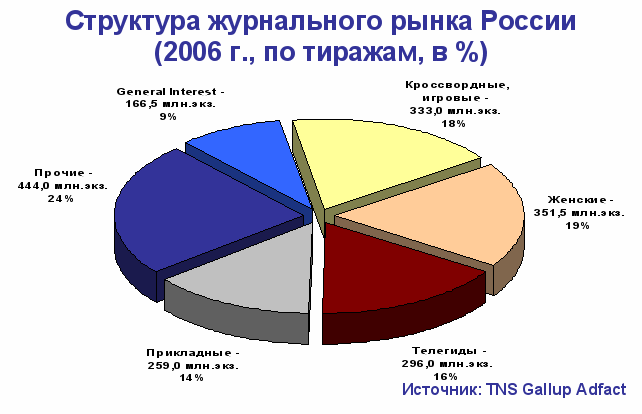 Структура журнального рынка России (2006 г., по тиражам, в %)

General Interest - 166,5 млн.экз. 9%

Кроссвордные, игровые - 333,0 млн.экз. 18%

Прочие - 444,0 млн.экз. 24%

Женские - 351,5 млн.экз. 19%

Прикладные - 259,0 млн.экз. 14%

Телегиды - 296,0 млн.экз. 16%

Источник: TNS Gallup Adfact